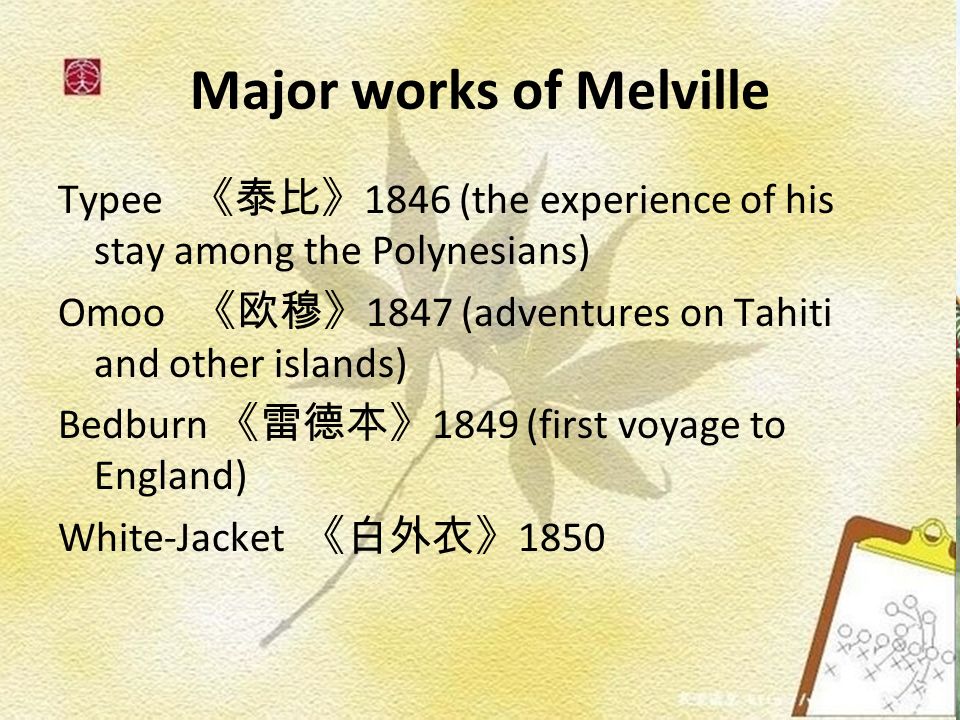 Major works of Melville

Typee 《泰比》1846 (the experience of his stay among the Polynesians)

Omoo 《欧穆》1847 (adventures on Tahiti and other islands)

Bedburn 《雷德本》1849 (first voyage to England)

White-Jacket 《白外衣》1850